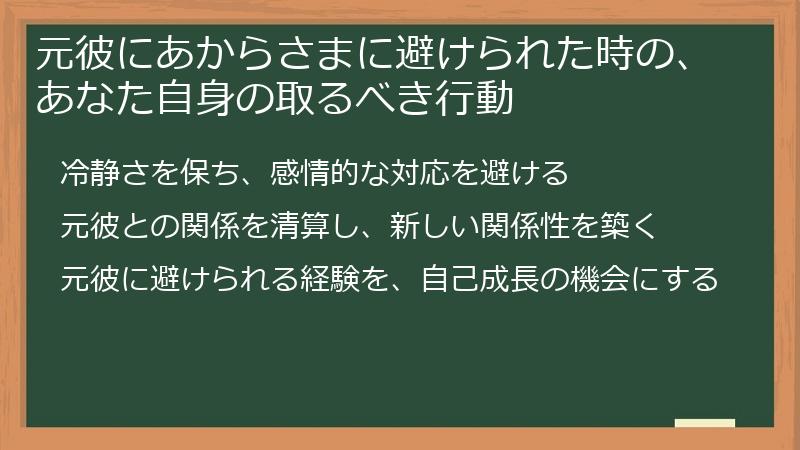 元彼にあからさまに避けられた時の、あなた自身の取るべき行動

冷静さを保ち、感情的な対応を避ける

元彼との関係を清算し、新しい関係性を築く

元彼に避けられる経験を、自己成長の機会にする